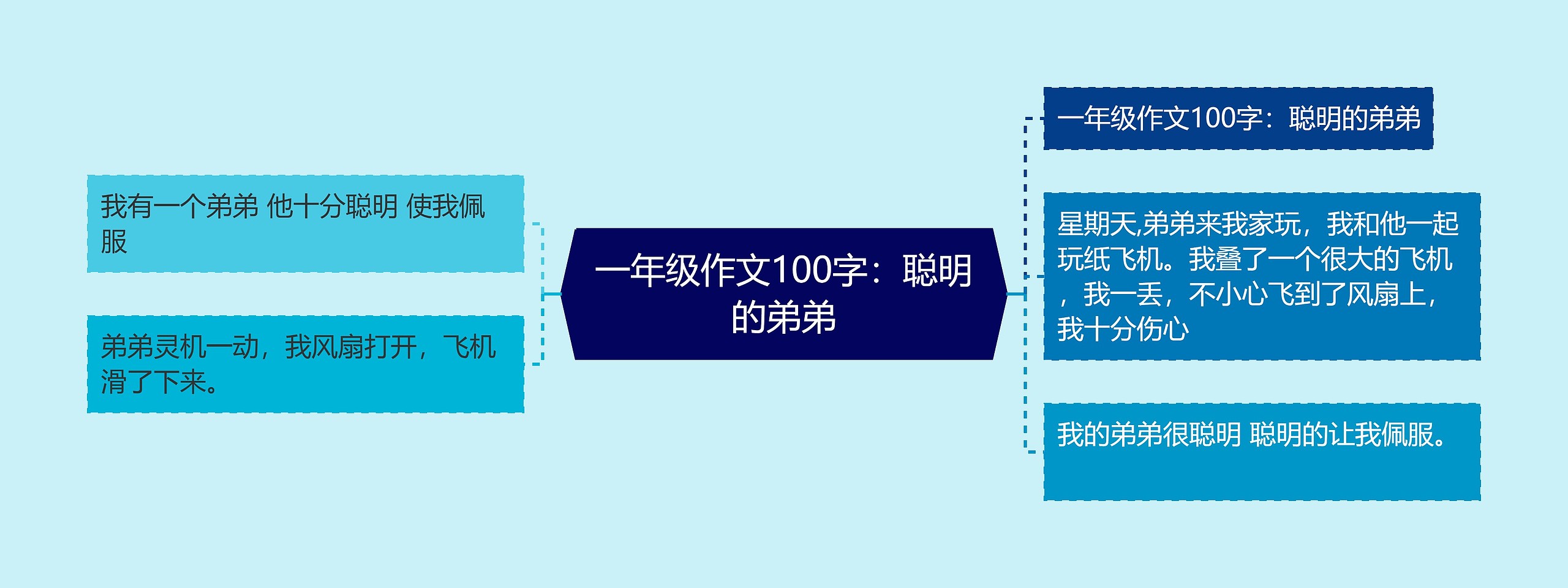 一年级作文100字：聪明的弟弟

一年级作文100字：聪明的弟弟

星期天,弟弟来我家玩，我和他一起玩纸飞机。我叠了一个很大的飞机，我一丢，不小心飞到了风扇上，我十分伤心

我的弟弟很聪明 聪明的让我佩服。

我有一个弟弟 他十分聪明 使我佩服

弟弟灵机一动，我风扇打开，飞机滑了下来。